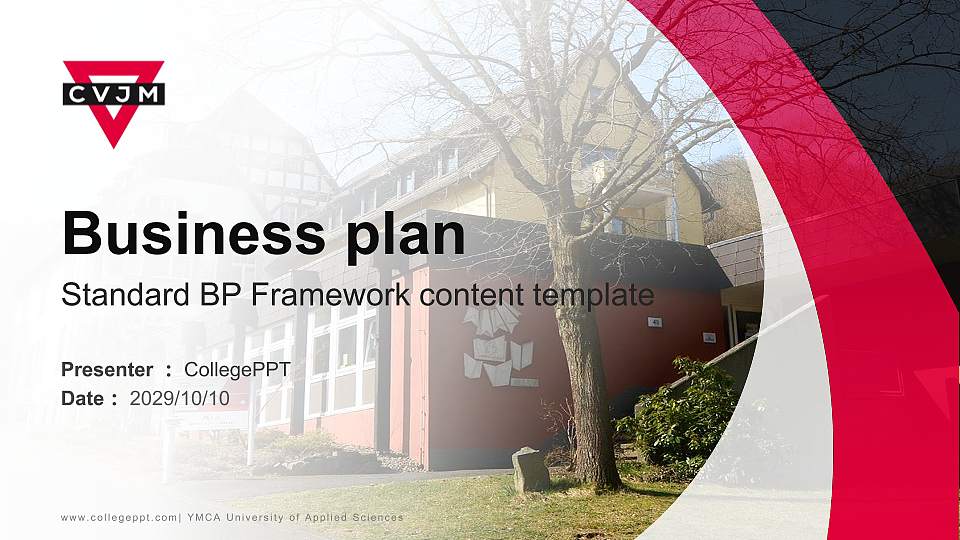 CVJM

Business plan

Standard BP Framework content template

Presenter : CollegePPT

Date : 2029/10/10

www.collegeppt.com| YMCA University of Applied Sciences